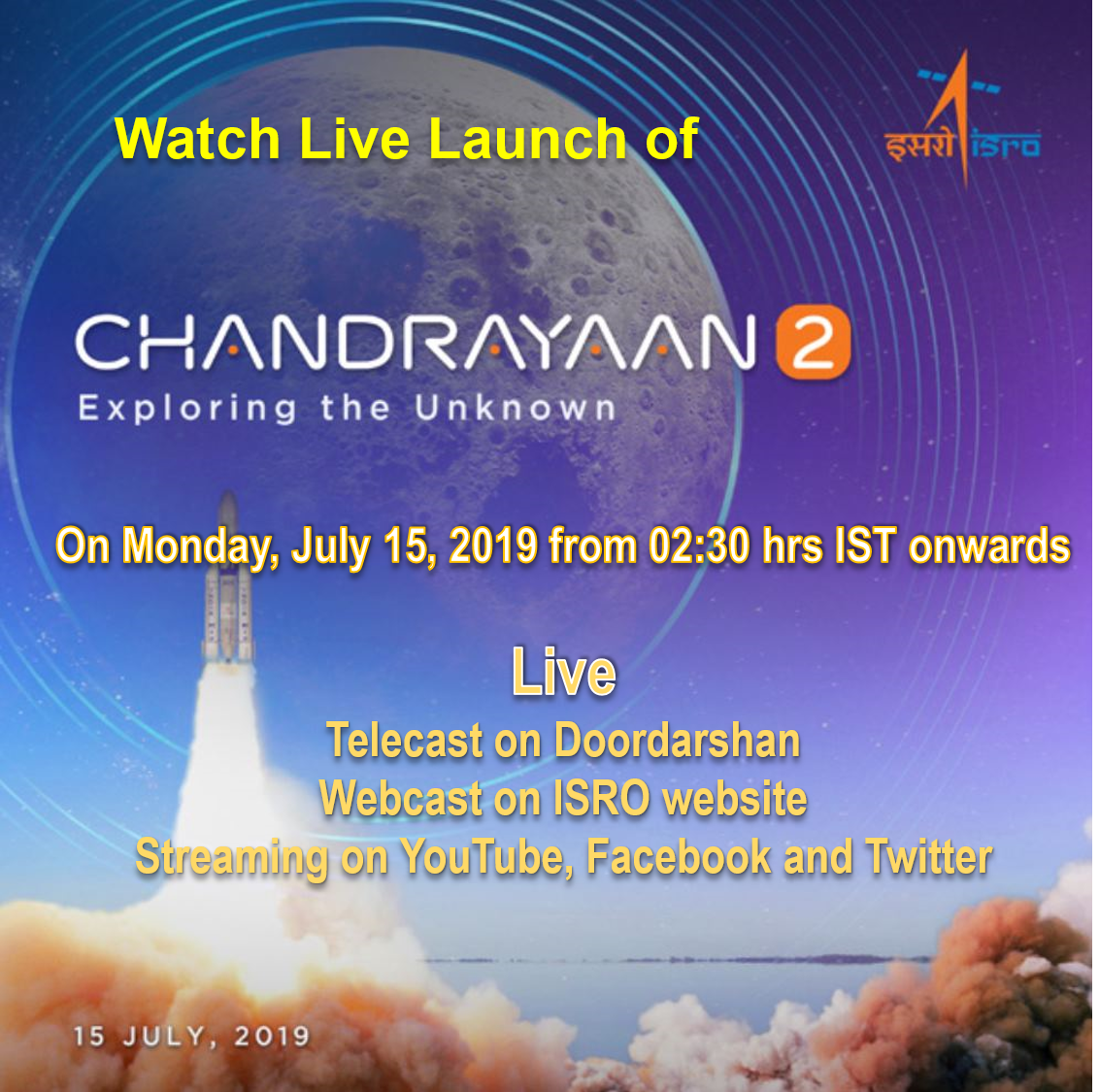 Watch Live Launch of

इसरो isro

CHANDRAYAAN 2
Exploring the Unknown

On Monday, July 15, 2019 from 02:30 hrs IST onwards

Live
Telecast on Doordarshan
Webcast on ISRO website
Streaming on YouTube, Facebook and Twitter

15 JULY, 2019